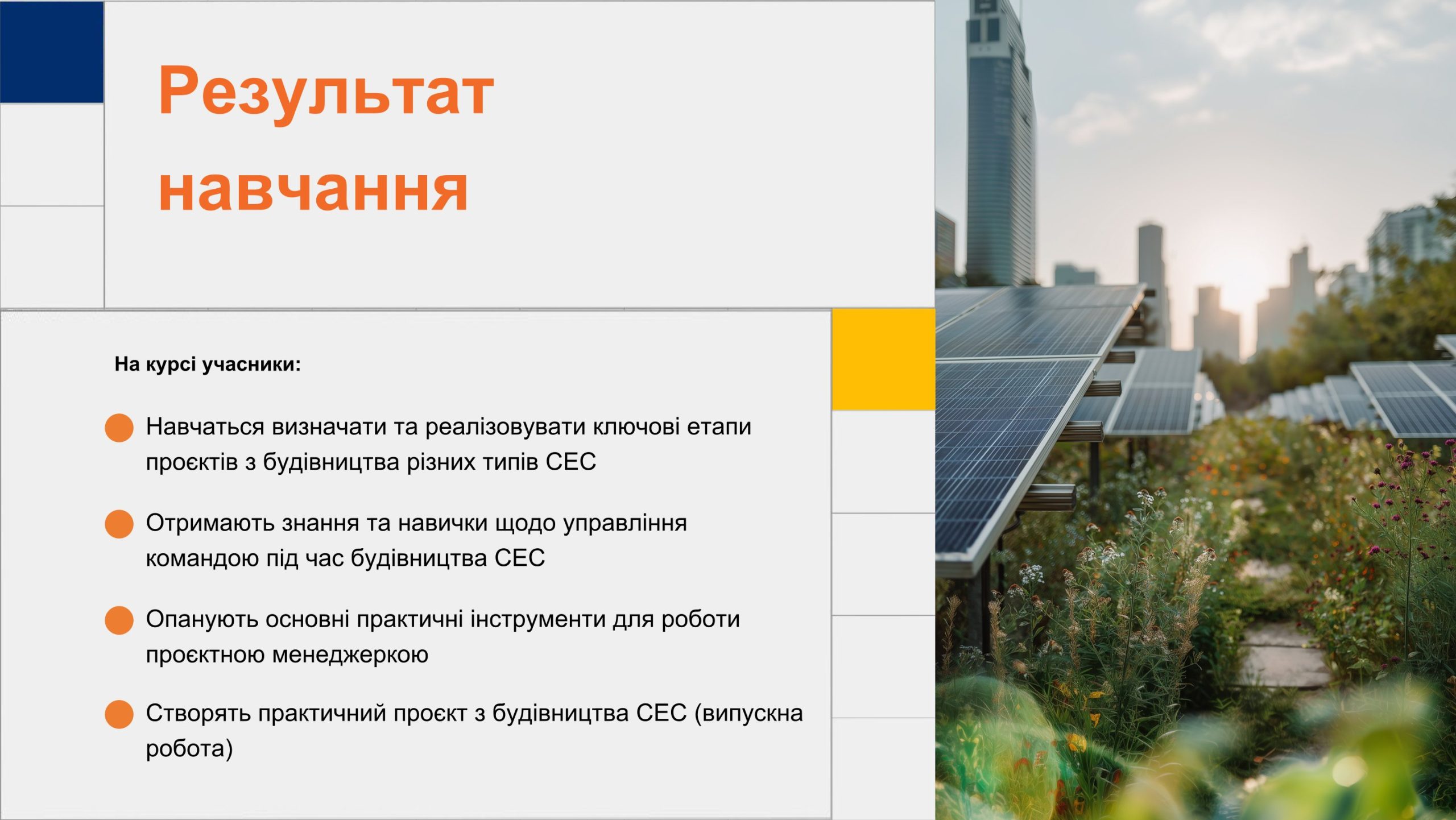 Результат навчання

На курсі учасники:

Навчаться визначати та реалізовувати ключові етапи проєктів з будівництва різних типів СЕС

Отримають знання та навички щодо управління командою під час будівництва СЕС

Опанують основні практичні інструменти для роботи проєктною менеджеркою

Створять практичний проєкт з будівництва СЕС (випускна робота)